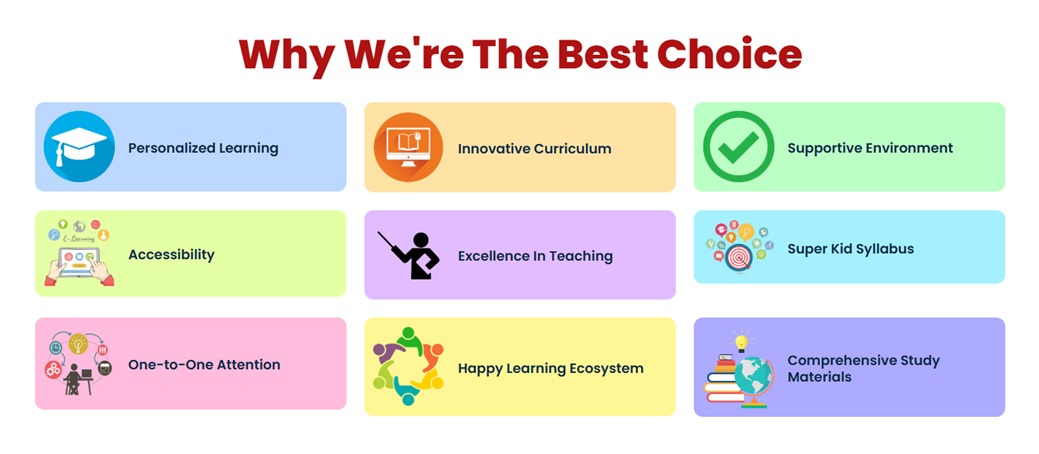 Why We're The Best Choice

Personalized Learning

Innovative Curriculum

Supportive Environment

E-Learning

Accessibility

Excellence In Teaching

Super Kid Syllabus

One-to-One Attention

Happy Learning Ecosystem

Comprehensive Study Materials